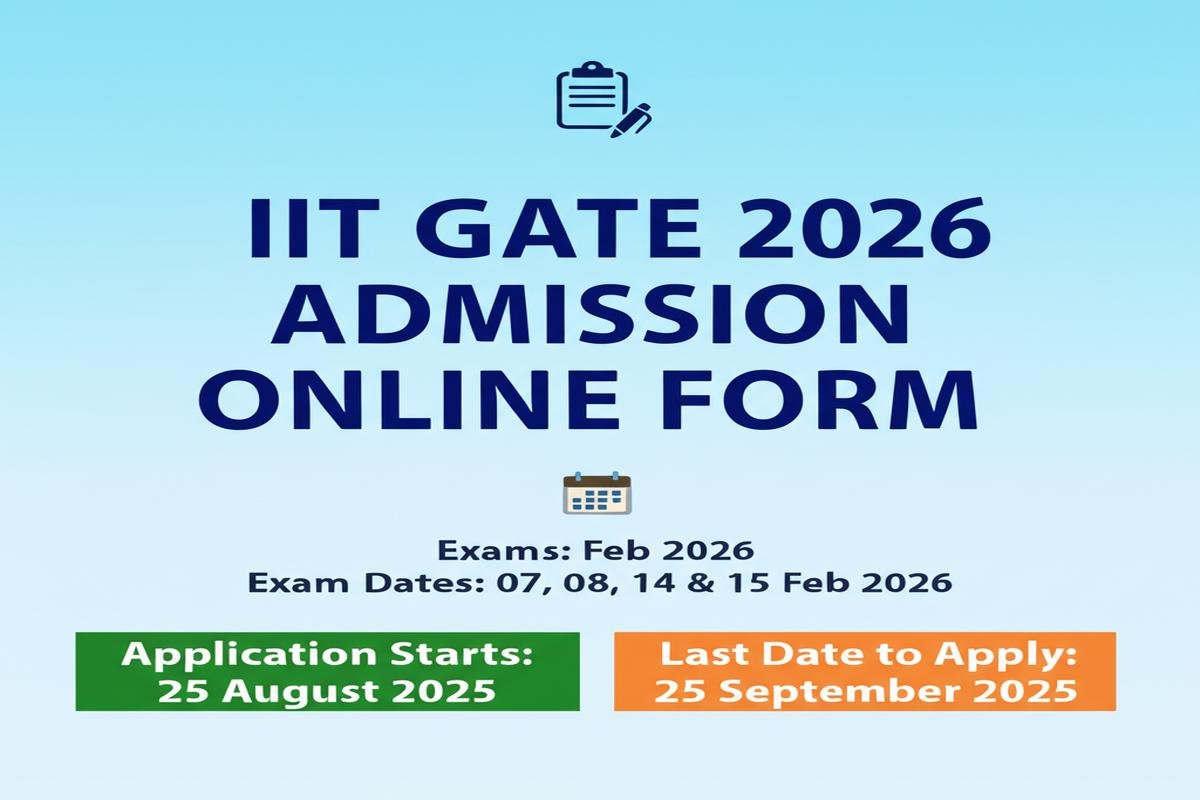 IIT GATE 2026 ADMISSION ONLINE FORM

Exams: Feb 2026
Exam Dates: 07, 08, 14 & 15 Feb 2026

Application Starts: 25 August 2025

Last Date to Apply: 25 September 2025